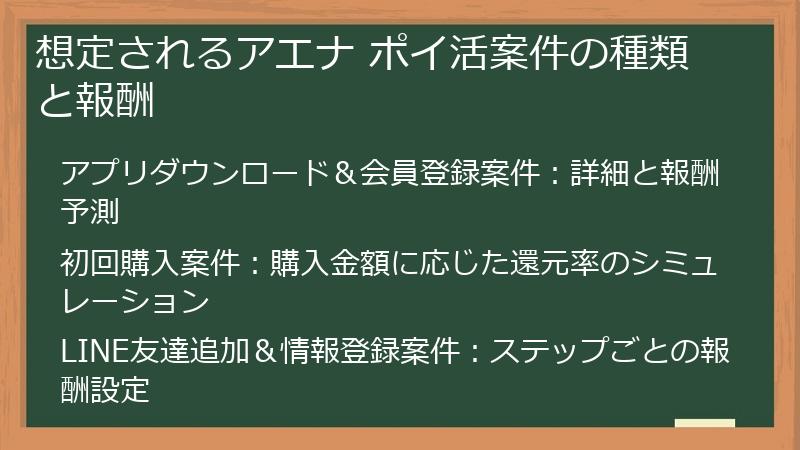 想定されるアエナ ポイ活案件の種類と報酬

アプリダウンロード＆会員登録案件：詳細と報酬予測

初回購入案件：購入金額に応じた還元率のシミュレーション

LINE友達追加＆情報登録案件：ステップごとの報酬設定